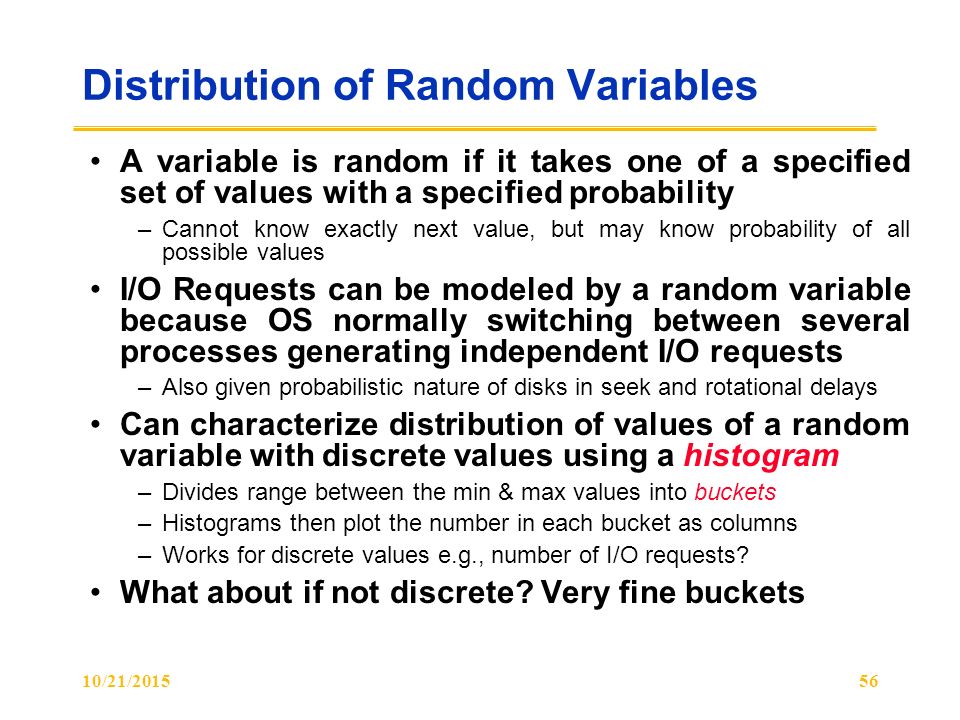 Distribution of Random Variables

• A variable is random if it takes one of a specified set of values with a specified probability
– Cannot know exactly next value, but may know probability of all possible values

• I/O Requests can be modeled by a random variable because OS normally switching between several processes generating independent I/O requests
– Also given probabilistic nature of disks in seek and rotational delays

• Can characterize distribution of values of a random variable with discrete values using a histogram
– Divides range between the min & max values into buckets
– Histograms then plot the number in each bucket as columns
– Works for discrete values e.g., number of I/O requests?

• What about if not discrete? Very fine buckets

10/21/2015

56